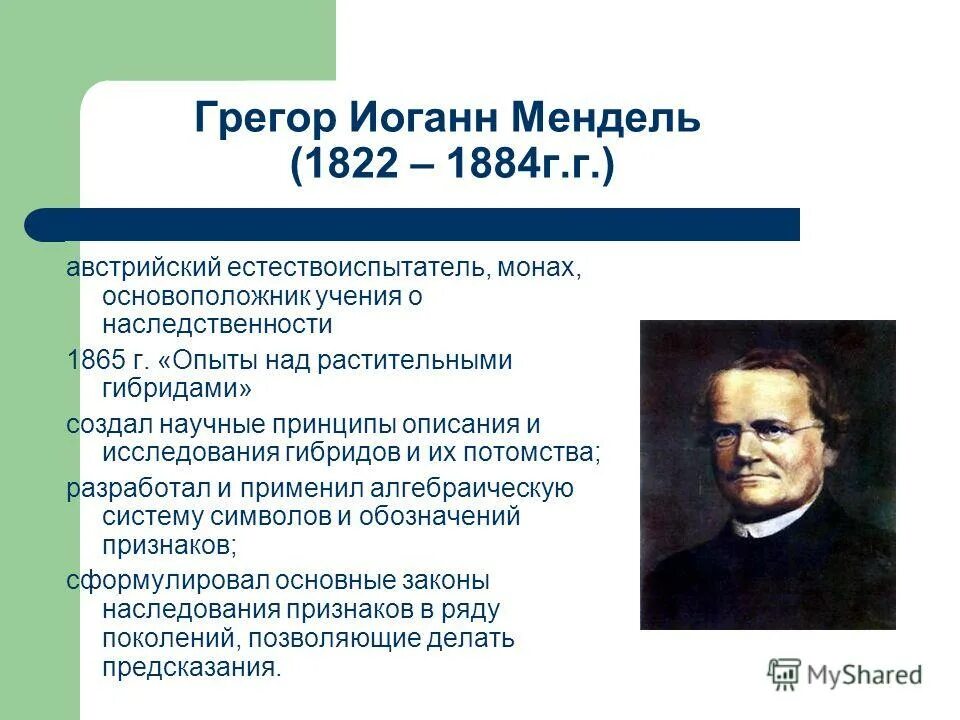 Грегор Иоганн Мендель
(1822 – 1884г.г.)

австрийский естествоиспытатель, монах, основоположник учения о наследственности

1865 г. «Опыты над растительными гибридами»

создал научные принципы описания и исследования гибридов и их потомства;

разработал и применил алгебраическую систему символов и обозначений признаков;

сформулировал основные законы наследования признаков в ряду поколений, позволяющие делать предсказания.

MyShared